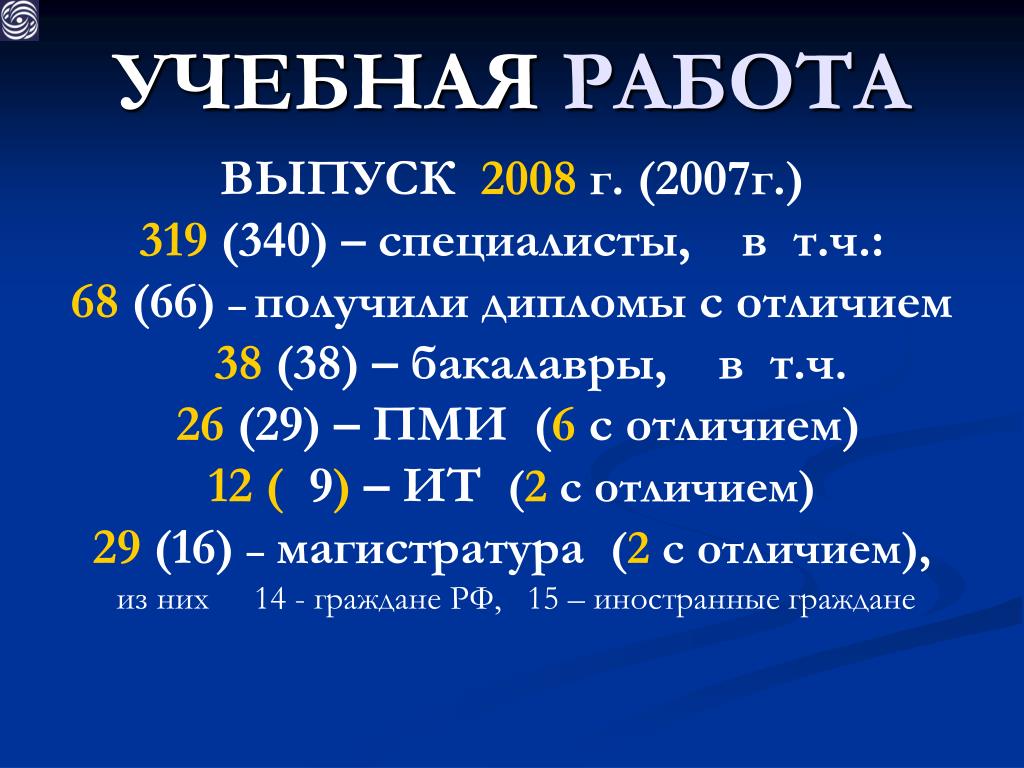 УЧЕБНАЯ РАБОТА

ВЫПУСК 2008 г. (2007г.)

319 (340) – специалисты, в т.ч.:

68 (66) – получили дипломы с отличием

38 (38) – бакалавры, в т.ч.

26 (29) – ПМИ (6 с отличием)

12 ( 9) – ИТ (2 с отличием)

29 (16) – магистратура (2 с отличием),

из них 14 - граждане РФ, 15 – иностранные граждане